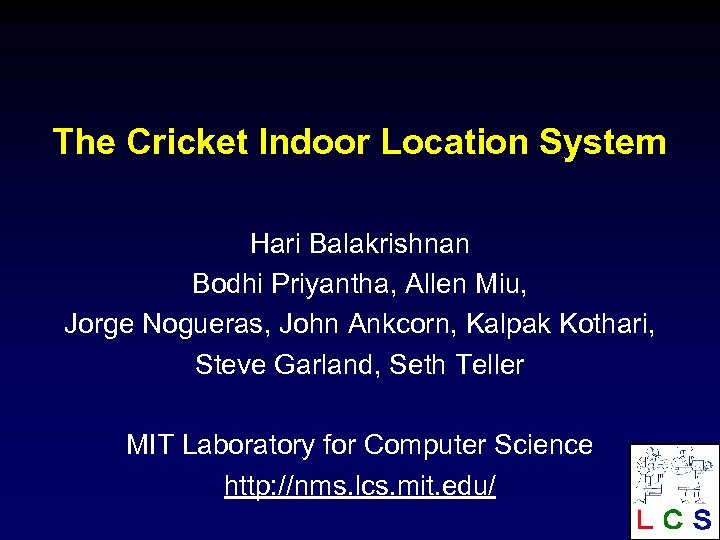 The Cricket Indoor Location System

Hari Balakrishnan
Bodhi Priyantha, Allen Miu,
Jorge Nogueras, John Ankcorn, Kalpak Kothari,
Steve Garland, Seth Teller

MIT Laboratory for Computer Science
http://nms.lcs.mit.edu/

L C S